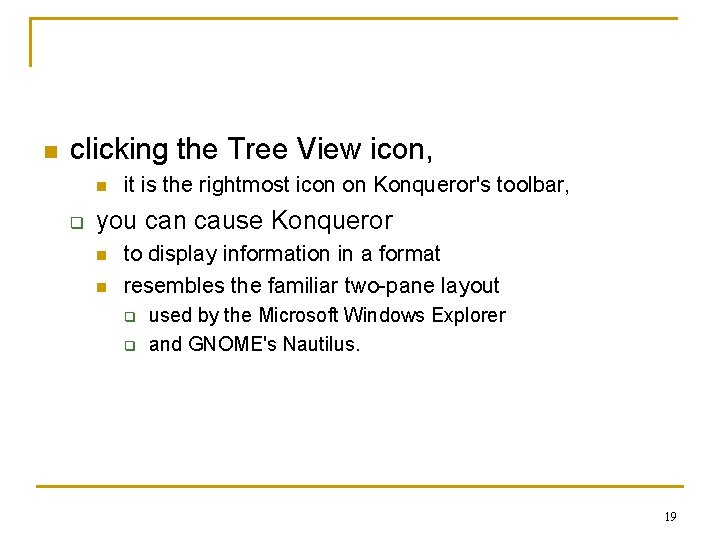 clicking the Tree View icon,

it is the rightmost icon on Konqueror's toolbar,

you can cause Konqueror

to display information in a format

resembles the familiar two-pane layout

used by the Microsoft Windows Explorer

and GNOME's Nautilus.

19